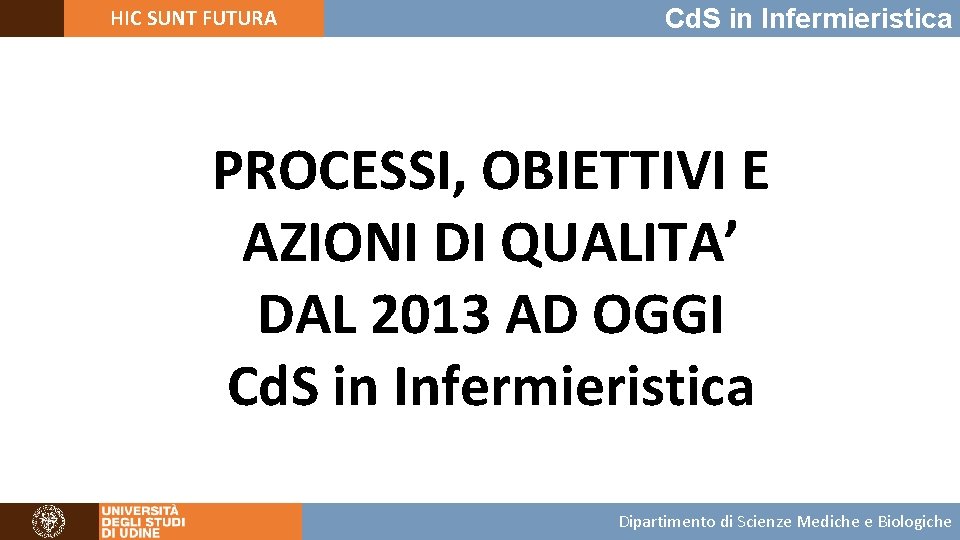 HIC SUNT FUTURA

Cd.S in Infermieristica

PROCESSI, OBIETTIVI E AZIONI DI QUALITA’ DAL 2013 AD OGGI Cd.S in Infermieristica

UNIVERSITÀ DEGLI STUDI DI UDINE

Dipartimento di Scienze Mediche e Biologiche